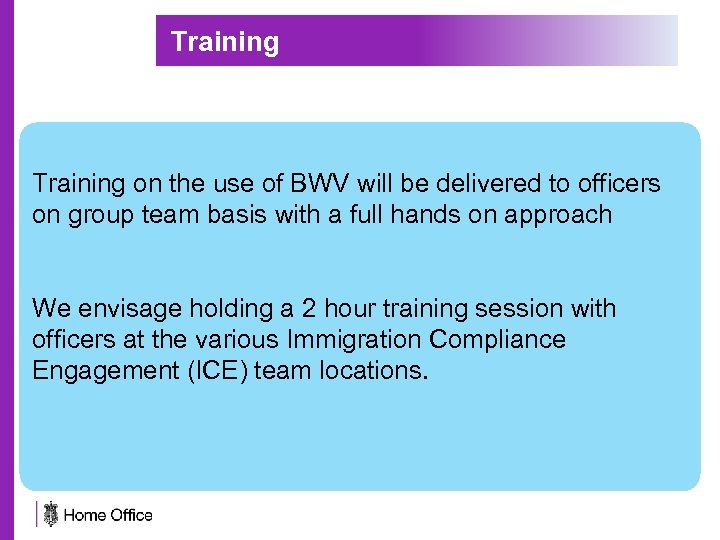 Training

Training on the use of BWV will be delivered to officers on group team basis with a full hands on approach

We envisage holding a 2 hour training session with officers at the various Immigration Compliance Engagement (ICE) team locations.

Home Office